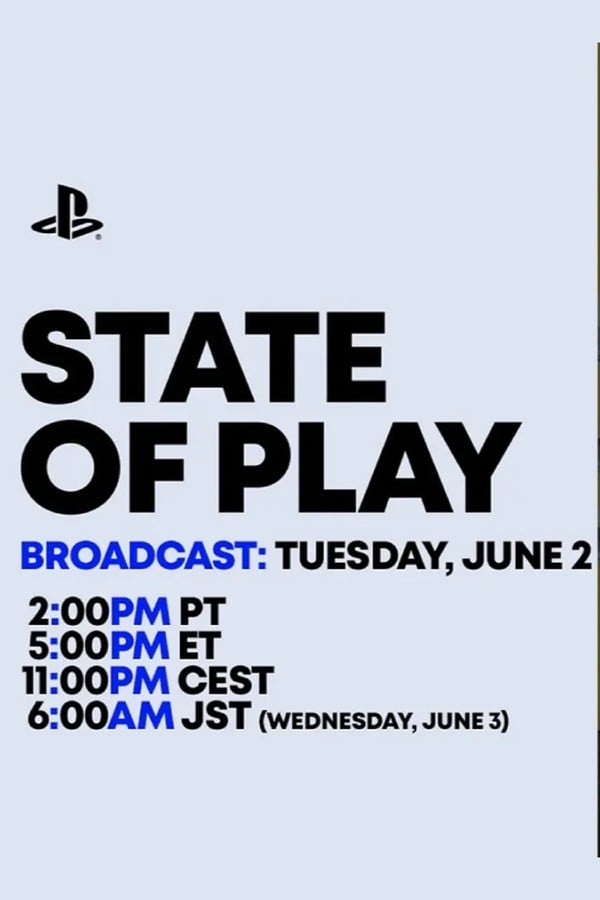 STATE OF PLAY

BROADCAST: TUESDAY, JUNE 2

2:00PM PT
5:00PM ET
11:00PM CEST
6:00AM JST (WEDNESDAY, JUNE 3)